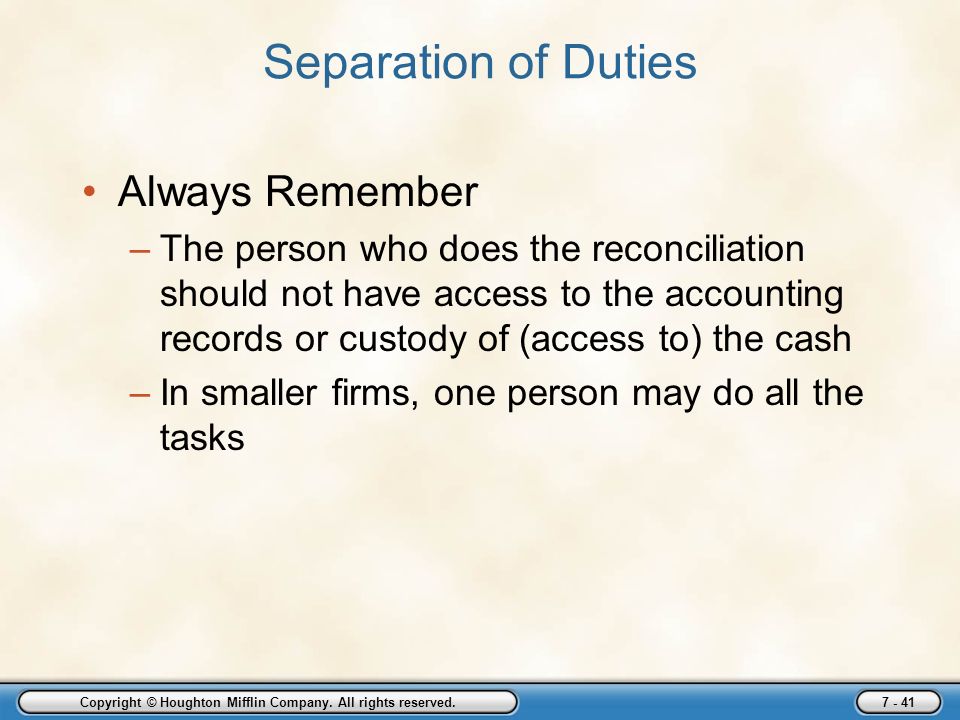 Separation of Duties

• Always Remember
– The person who does the reconciliation should not have access to the accounting records or custody of (access to) the cash
– In smaller firms, one person may do all the tasks

Copyright © Houghton Mifflin Company. All rights reserved.

7 - 41